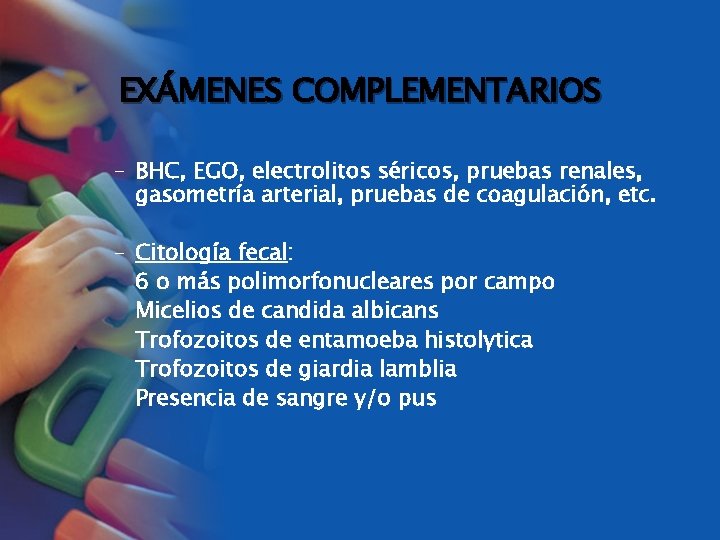 EXÁMENES COMPLEMENTARIOS

– BHC, EGO, electrolitos séricos, pruebas renales, gasometría arterial, pruebas de coagulación, etc.

– Citología fecal:
6 o más polimorfonucleares por campo
Micelios de candida albicans
Trofozoitos de entamoeba histolytica
Trofozoitos de giardia lamblia
Presencia de sangre y/o pus